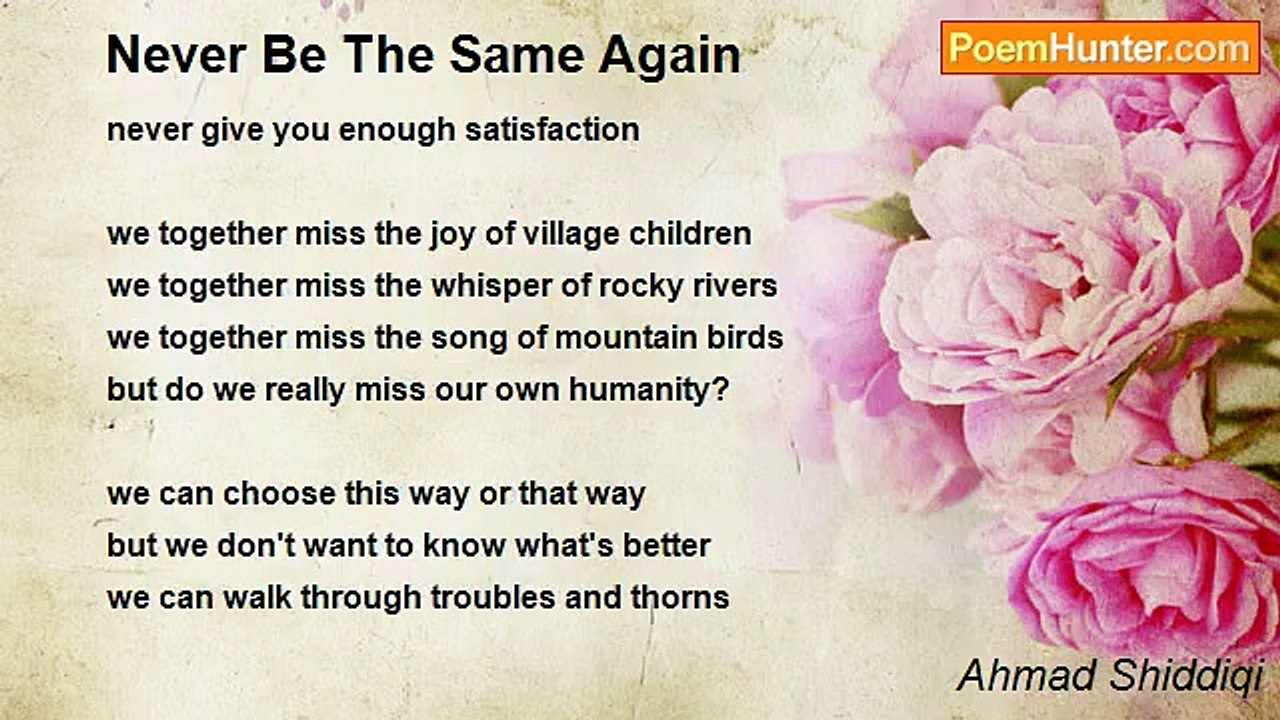 Never Be The Same Again

PoemHunter.com

never give you enough satisfaction

we together miss the joy of village children
we together miss the whisper of rocky rivers
we together miss the song of mountain birds
but do we really miss our own humanity?

we can choose this way or that way
but we don't want to know what's better
we can walk through troubles and thorns

Ahmad Shiddiqi